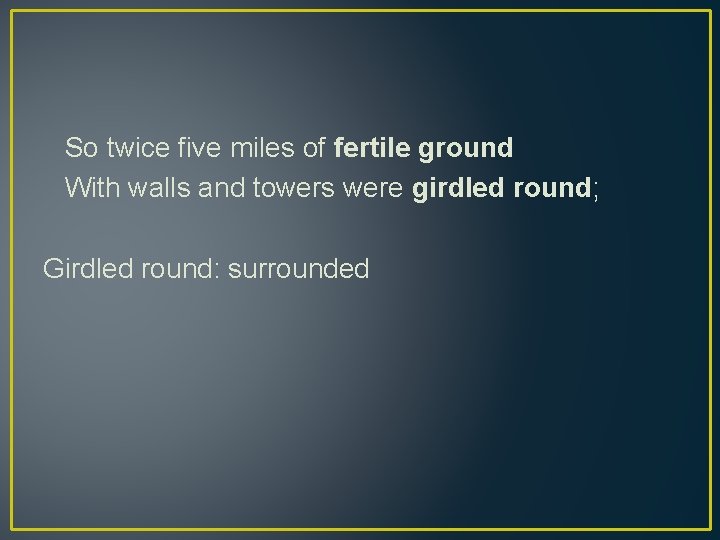 So twice five miles of fertile ground
With walls and towers were girdled round;

Girdled round: surrounded